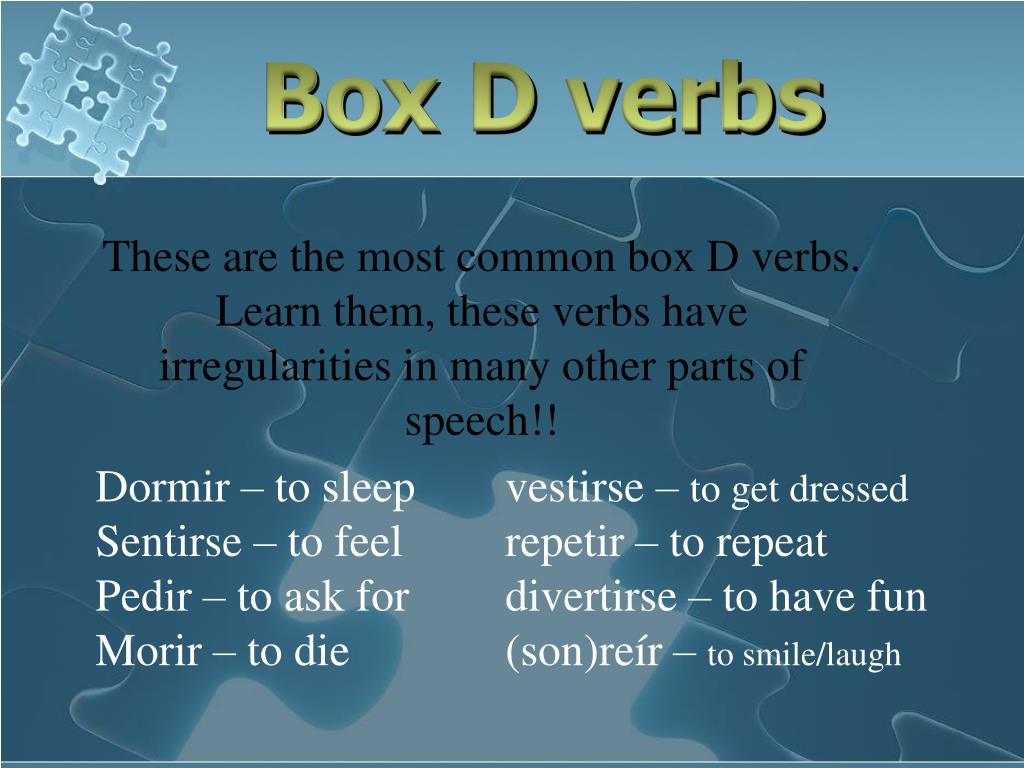 Box D verbs

These are the most common box D verbs. Learn them, these verbs have irregularities in many other parts of speech!!

Dormir – to sleep
Sentirse – to feel
Pedir – to ask for
Morir – to die

vestirse – to get dressed
repetir – to repeat
divertirse – to have fun
(son)reír – to smile/laugh